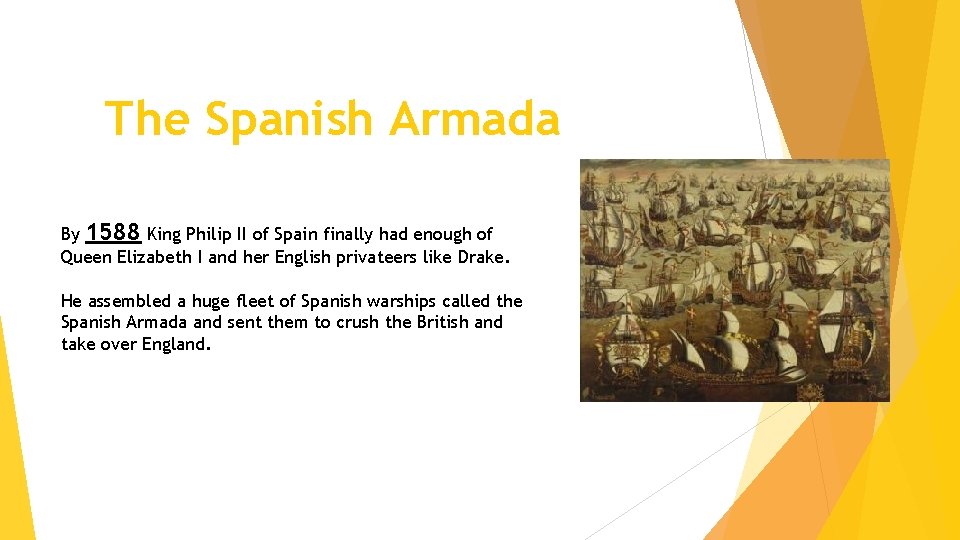 The Spanish Armada

By 1588 King Philip II of Spain finally had enough of Queen Elizabeth I and her English privateers like Drake.

He assembled a huge fleet of Spanish warships called the Spanish Armada and sent them to crush the British and take over England.